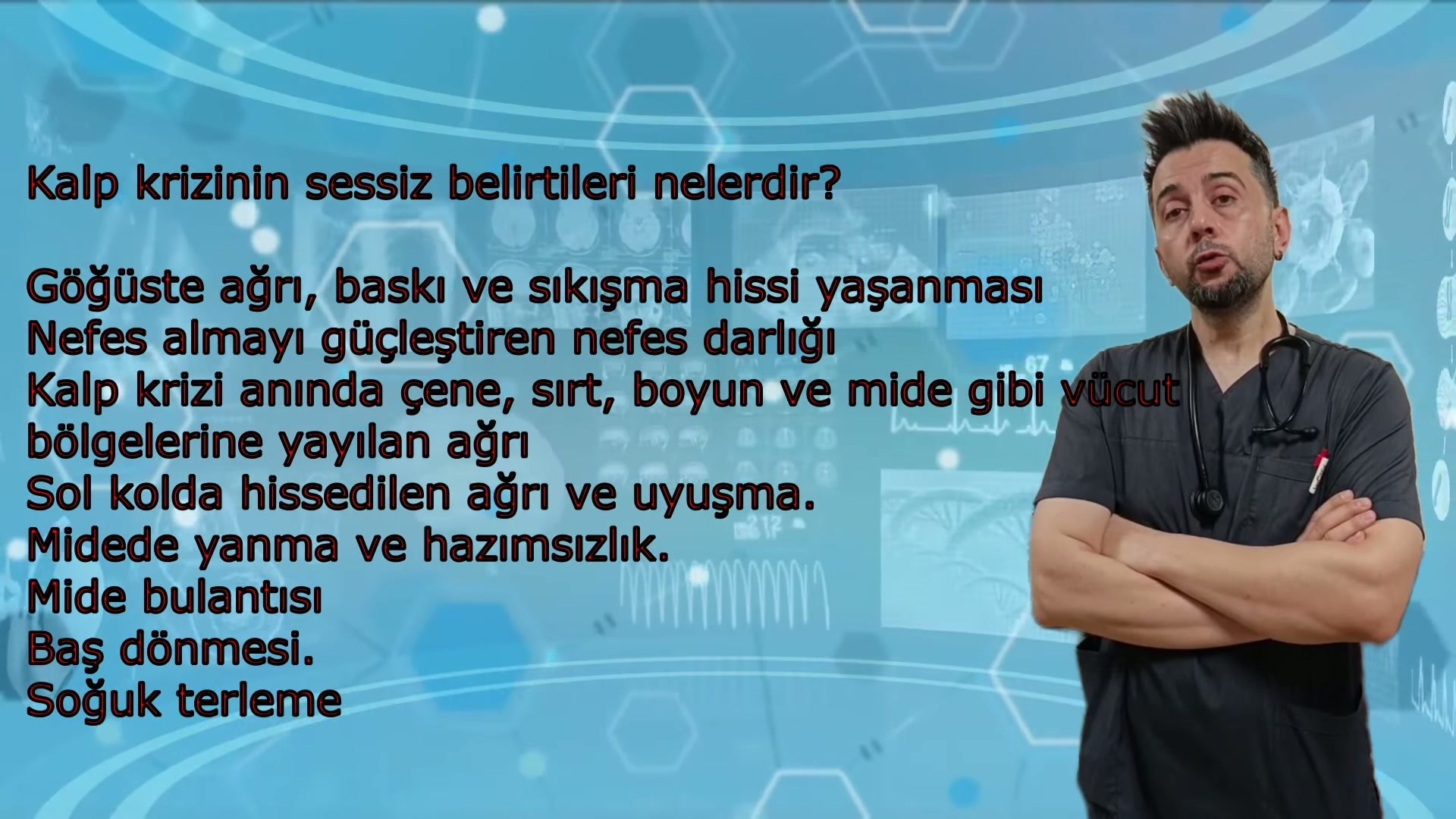 Kalp krizinin sessiz belirtileri nelerdir?

Göğüste ağrı, baskı ve sıkışma hissi yaşanması
Nefes almayı güçleştiren nefes darlığı
Kalp krizi anında çene, sırt, boyun ve mide gibi vücut bölgelerine yayılan ağrı
Sol kolda hissedilen ağrı ve uyuşma.
Midede yanma ve hazımsızlık.
Mide bulantısı
Baş dönmesi.
Soğuk terleme